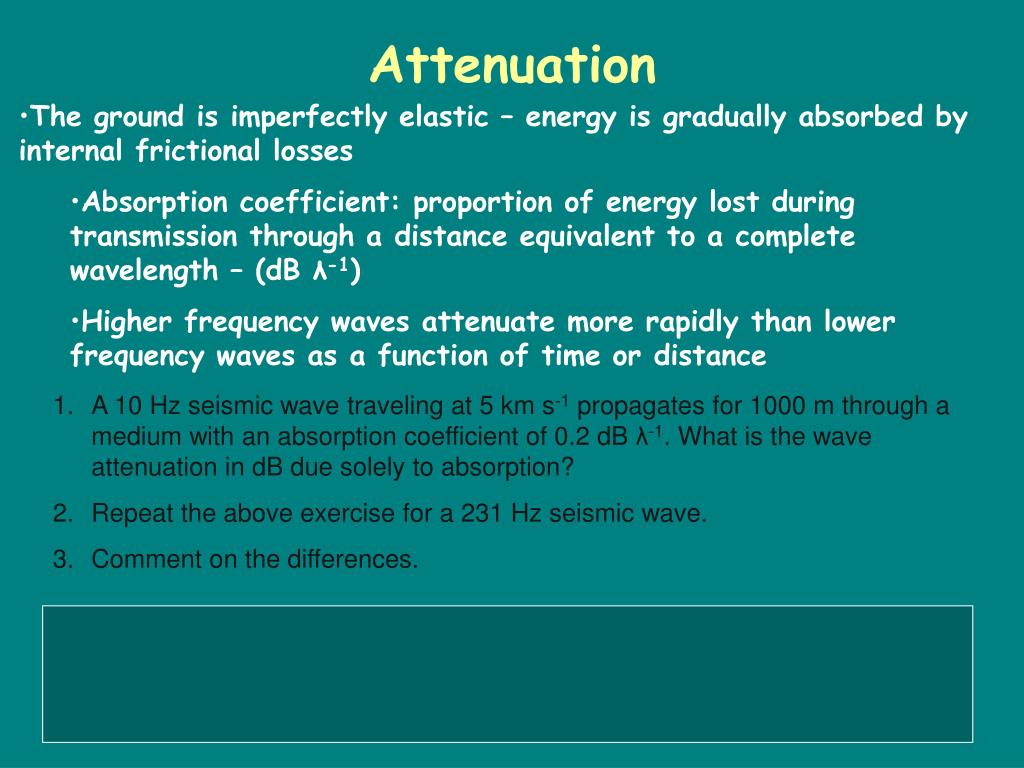 Attenuation

•The ground is imperfectly elastic – energy is gradually absorbed by internal frictional losses

•Absorption coefficient: proportion of energy lost during transmission through a distance equivalent to a complete wavelength – (dB $\lambda^{-1}$)

•Higher frequency waves attenuate more rapidly than lower frequency waves as a function of time or distance

1. A 10 Hz seismic wave traveling at 5 km $s^{-1}$ propagates for 1000 m through a medium with an absorption coefficient of 0.2 dB $\lambda^{-1}$. What is the wave attenuation in dB due solely to absorption?
2. Repeat the above exercise for a 231 Hz seismic wave.
3. Comment on the differences.